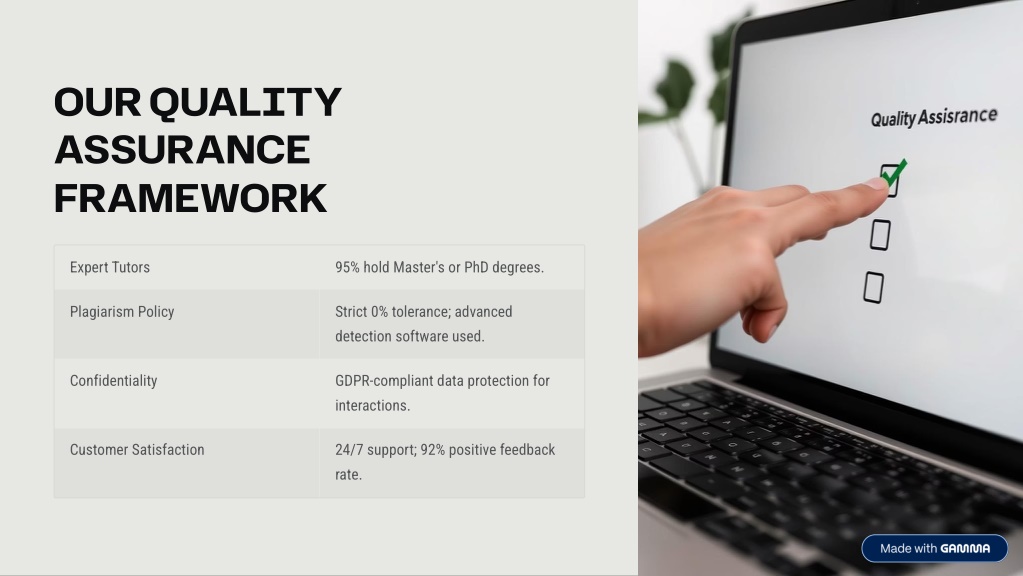 OUR QUALITY ASSURANCE FRAMEWORK

| Expert Tutors | 95% hold Master's or PhD degrees. |
|---|---|
| Plagiarism Policy | Strict 0% tolerance; advanced detection software used. |
| Confidentiality | GDPR-compliant data protection for interactions. |
| Customer Satisfaction | 24/7 support; 92% positive feedback rate. |

Quality Assisrance

Made with GAMMA